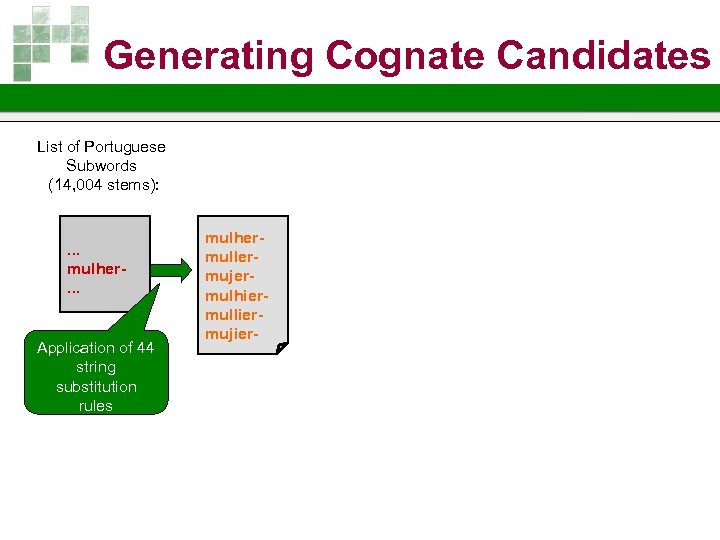 Generating Cognate Candidates

List of Portuguese Subwords (14,004 stems):

...
mulher-
...

mulher-
muller-
mujer-
mulhier-
mullier-
mujier-

Application of 44 string substitution rules